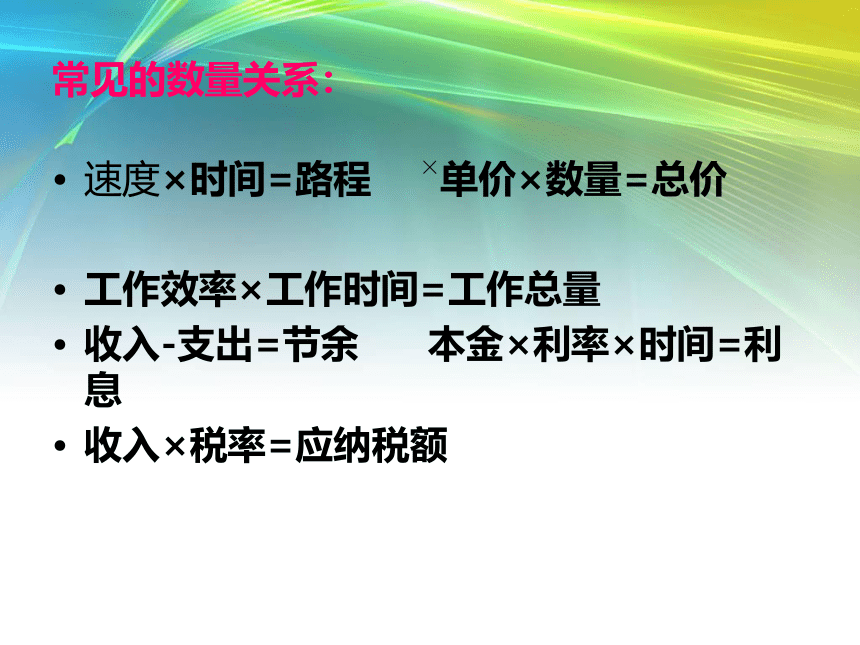 常见的数量关系：

• 速度×时间=路程　　×单价×数量=总价

• 工作效率×工作时间=工作总量
• 收入-支出=节余　　本金×利率×时间=利息
• 收入×税率=应纳税额